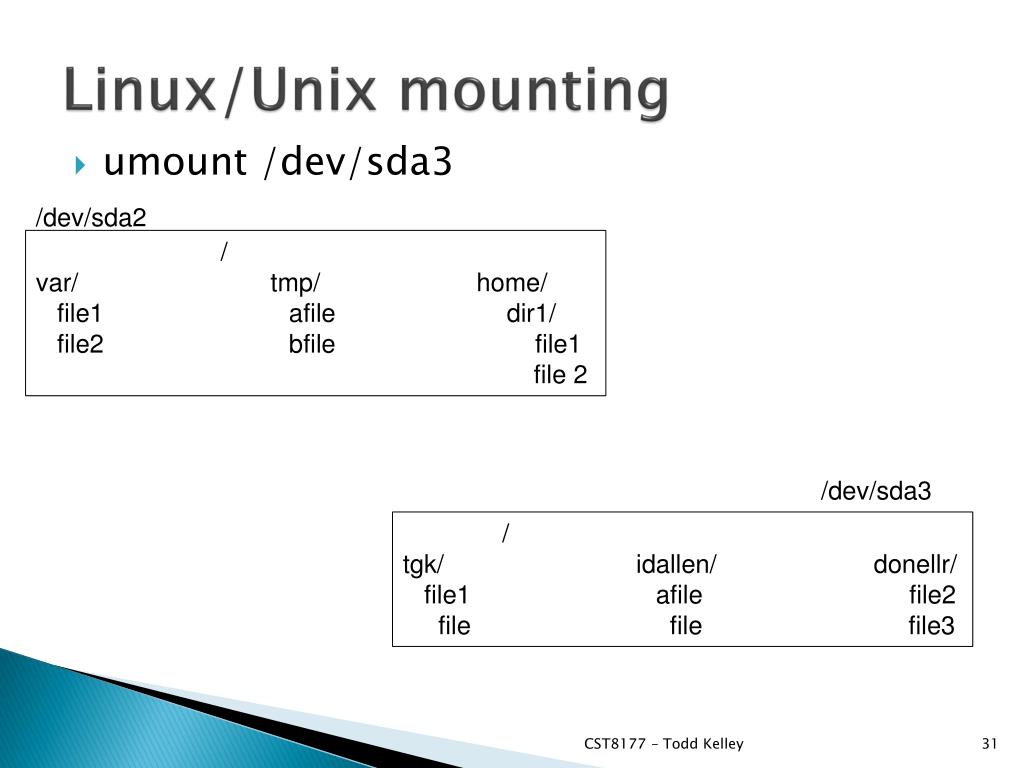 Linux/Unix mounting

umount /dev/sda3

/dev/sda2

/

var/ tmp/ home/
file1 afile dir1/
file2 bfile file1
file 2

/dev/sda3

/

tgk/ idallen/ donellr/
file1 afile file2
file file file3

CST8177 – Todd Kelley

31